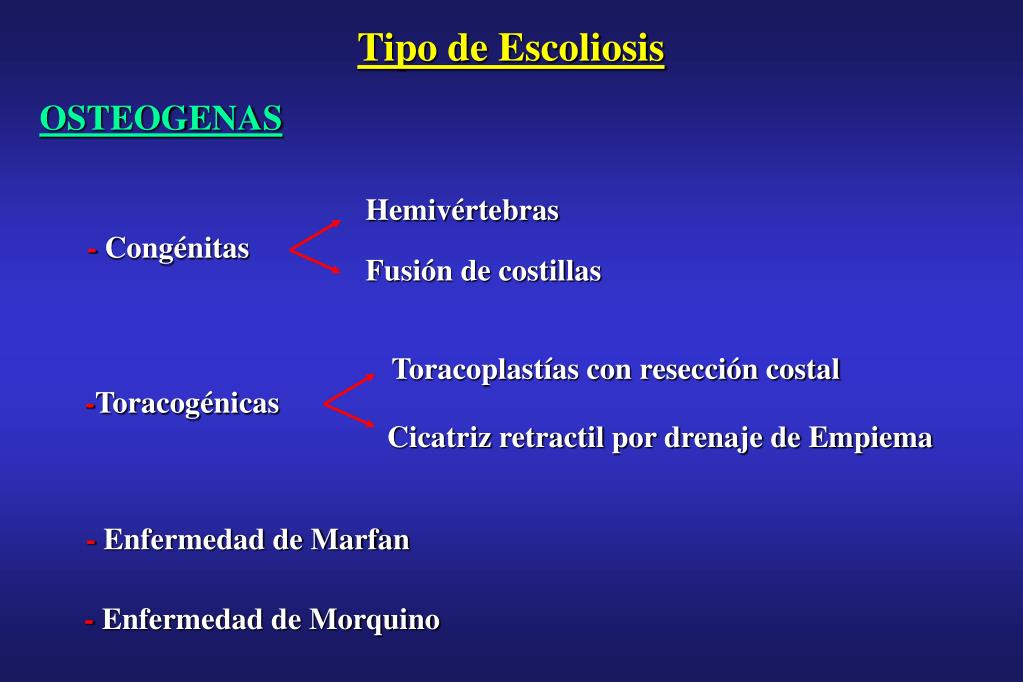 Tipo de Escoliosis

OSTEOGENAS

- Congénitas

Hemivértebras

Fusión de costillas

-Toracogénicas

Toracoplastías con resección costal

Cicatriz retractil por drenaje de Empiema

- Enfermedad de Marfan

- Enfermedad de Morquino